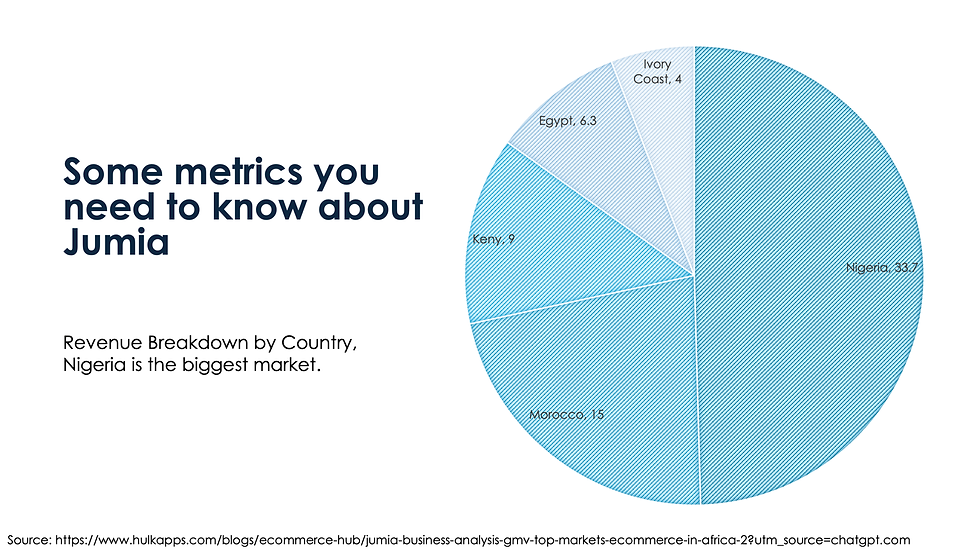 Some metrics you need to know about Jumia

Revenue Breakdown by Country, Nigeria is the biggest market.

Ivory Coast, 4

Egypt, 6.3

Keny, 9

Nigeria, 33.7

Morocco, 15

Source: https://www.hulkapps.com/blogs/ecommerce-hub/jumia-business-analysis-gmv-top-markets-ecommerce-in-africa-2?utm_source=chatgpt.com